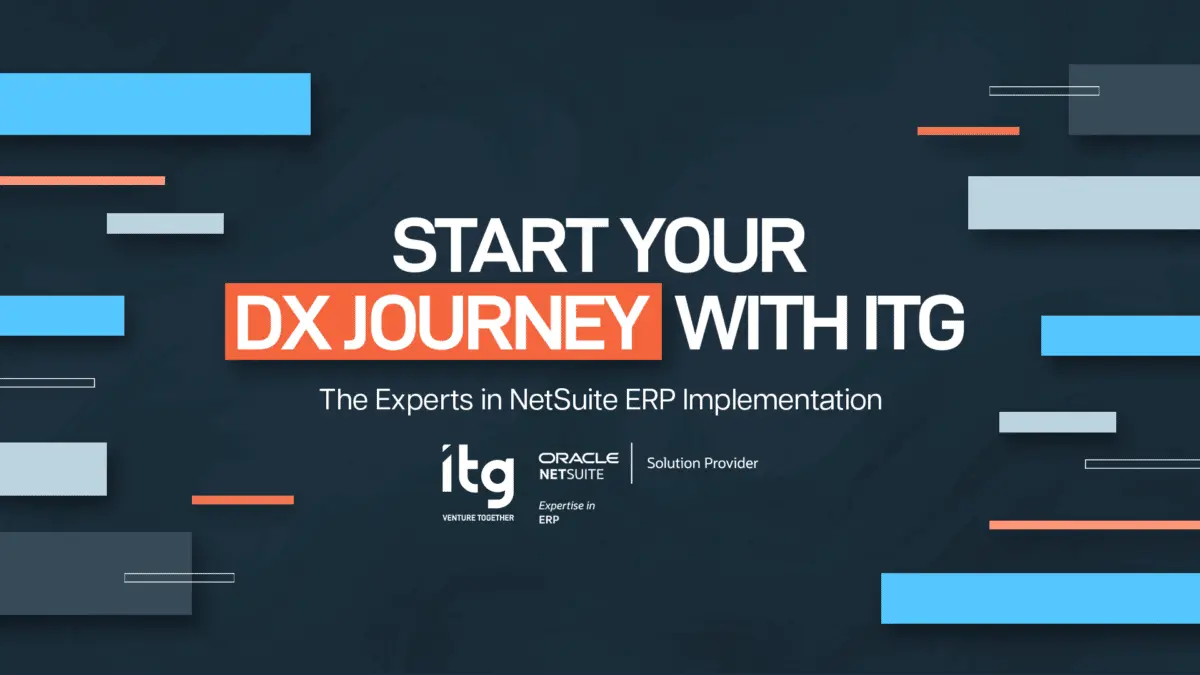 START YOUR
DX JOURNEY WITH ITG

The Experts in NetSuite ERP Implementation

itg
VENTURE TOGETHER

ORACLE
NETSUITE
Solution Provider
Expertise in
ERP